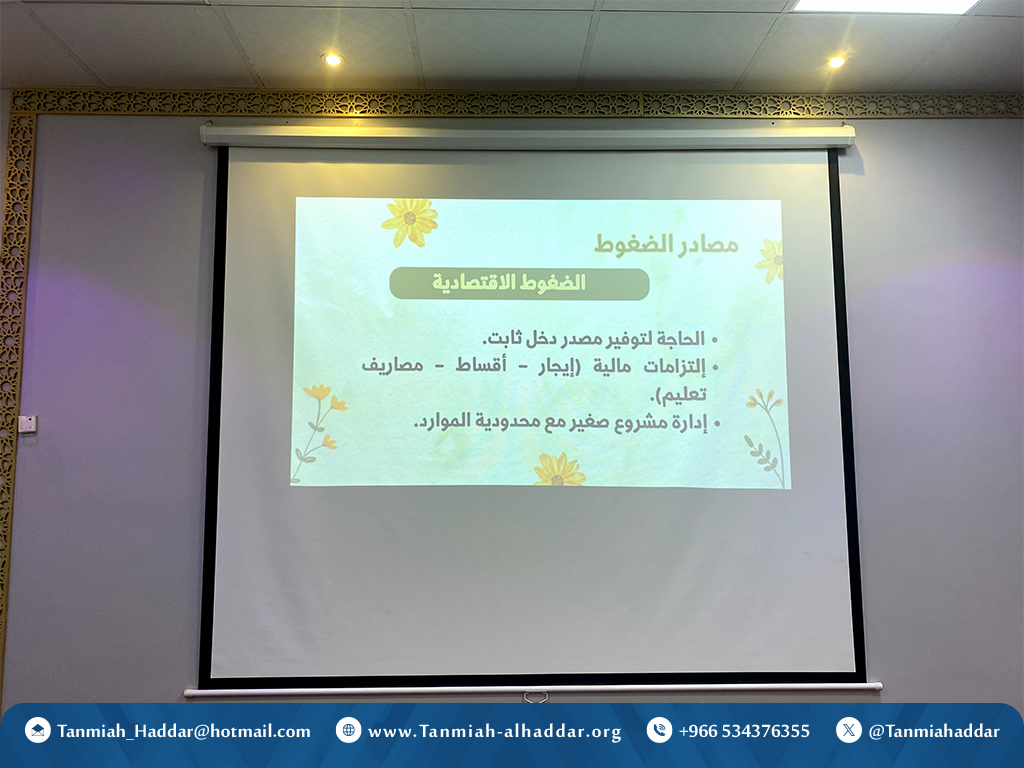 مصادر الضغوط

الضغوط الاقتصادية

• الحاجة لتوفير مصدر دخل ثابت.
• إلتزامات مالية (إيجار - أقساط - مصاريف تعليم).
• إدارة مشروع صغير مع محدودية الموارد.

Tanmiah_Haddar@hotmail.com www.Tanmiah-alhaddar.org +966 534376355 @Tanmiahaddar